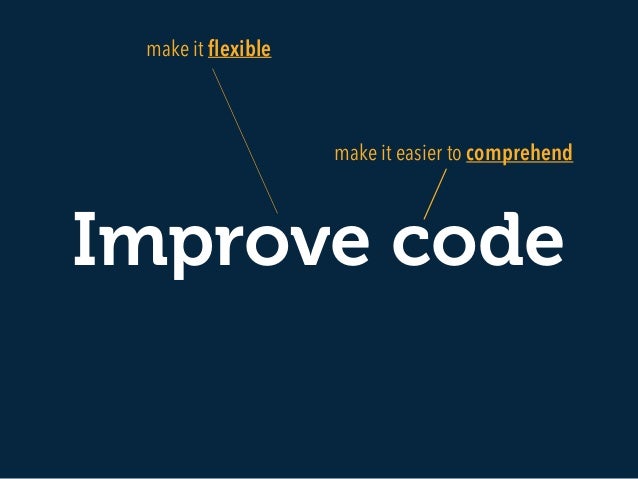 make it flexible

make it easier to comprehend

Improve code